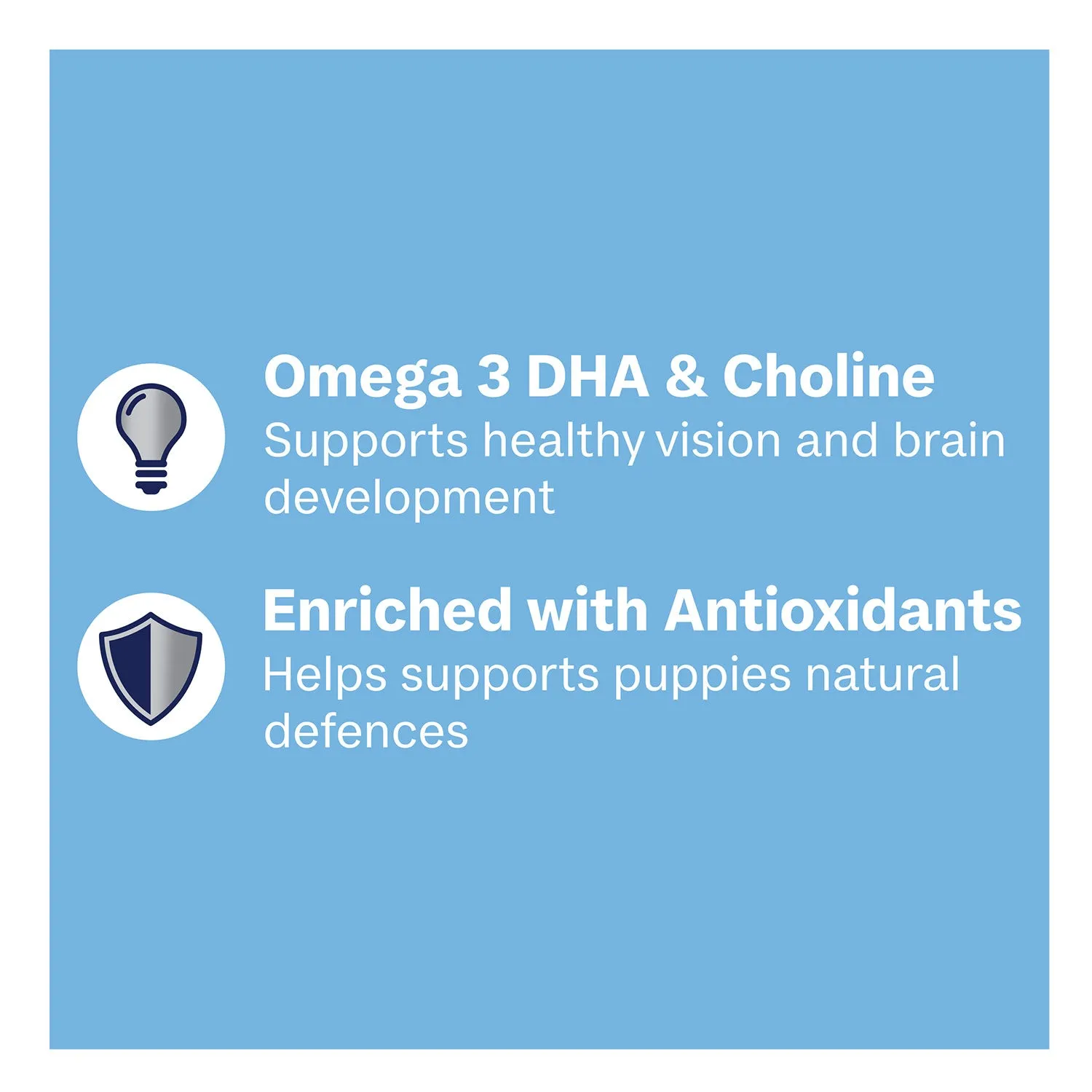 Omega 3 DHA & Choline
Supports healthy vision and brain development

Enriched with Antioxidants
Helps supports puppies natural defences